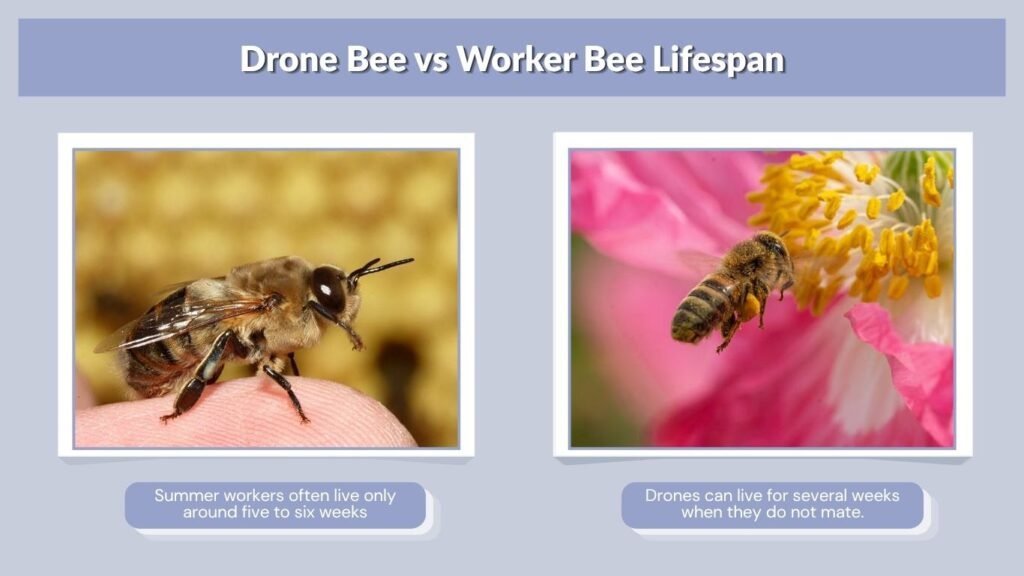 Drone Bee vs Worker Bee Lifespan

Summer workers often live only around five to six weeks

Drones can live for several weeks when they do not mate.